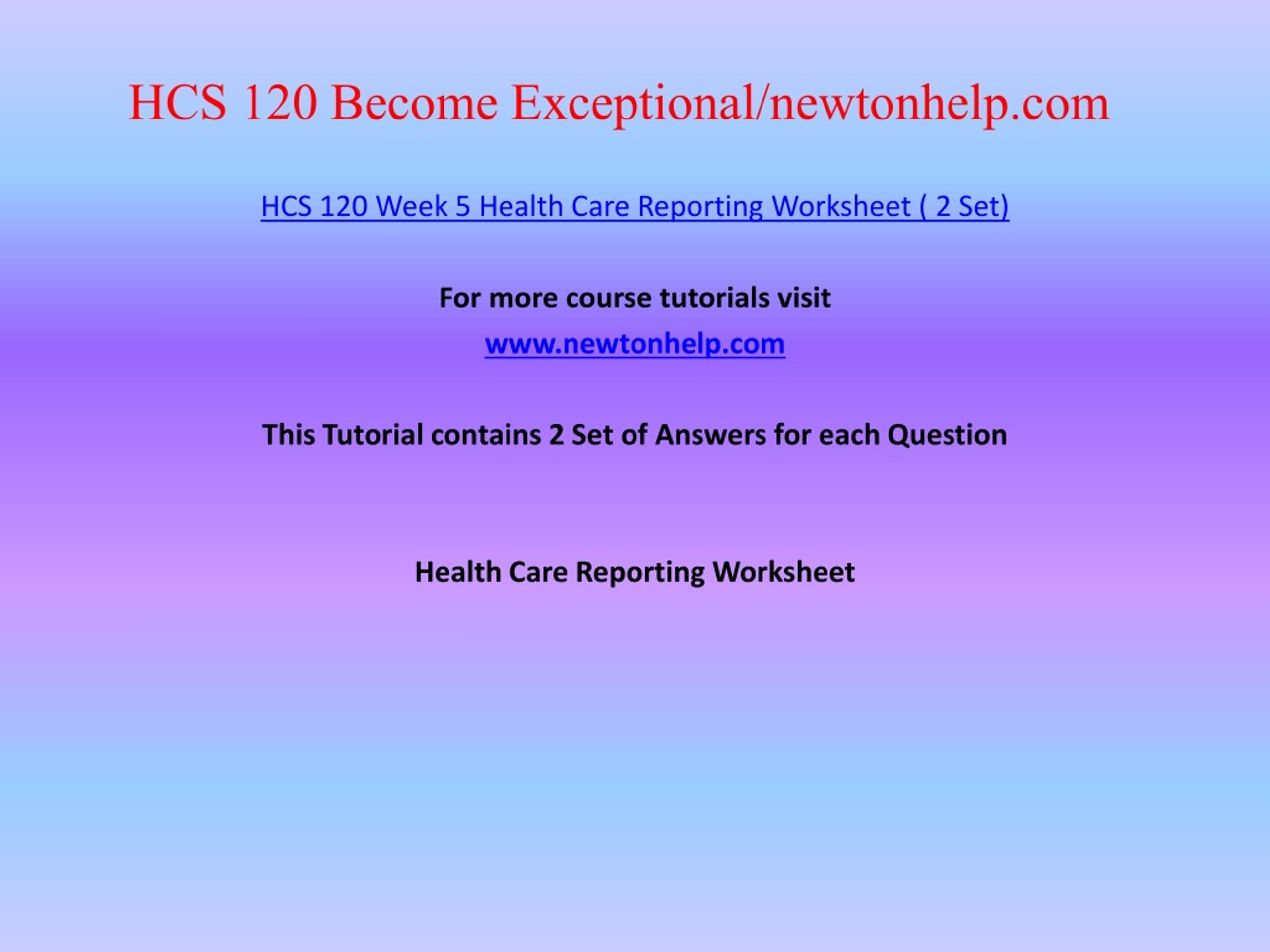 HCS 120 Become Exceptional/newtonhelp.com

HCS 120 Week 5 Health Care Reporting Worksheet ( 2 Set)

For more course tutorials visit

www.newtonhelp.com

This Tutorial contains 2 Set of Answers for each Question

Health Care Reporting Worksheet